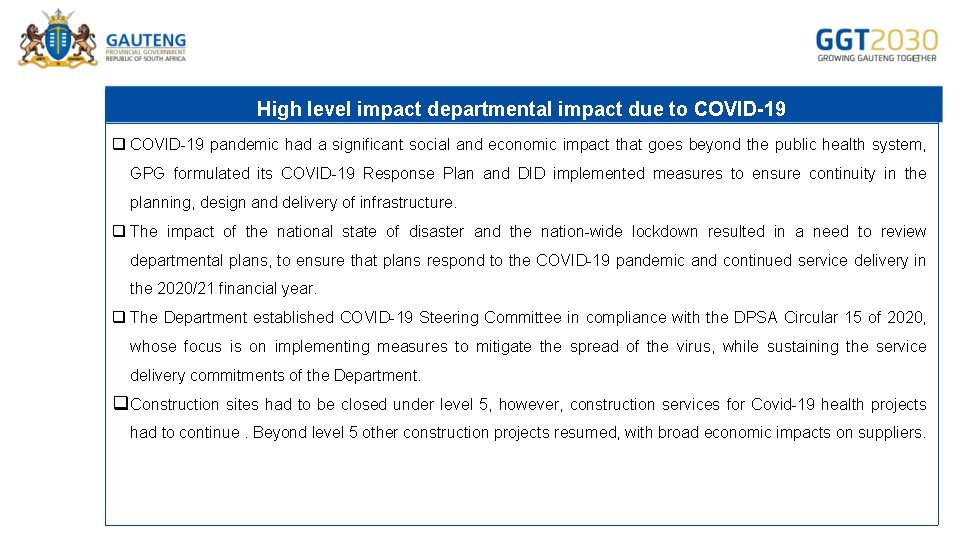 GAUTENG
PROVINCIAL GOVERNMENT
REPUBLIC OF SOUTH AFRICA

GGT2030
GROWING GAUTENG TOGETHER

High level impact departmental impact due to COVID-19

❑ COVID-19 pandemic had a significant social and economic impact that goes beyond the public health system, GPG formulated its COVID-19 Response Plan and DID implemented measures to ensure continuity in the planning, design and delivery of infrastructure.

❑ The impact of the national state of disaster and the nation-wide lockdown resulted in a need to review departmental plans, to ensure that plans respond to the COVID-19 pandemic and continued service delivery in the 2020/21 financial year.

❑ The Department established COVID-19 Steering Committee in compliance with the DPSA Circular 15 of 2020, whose focus is on implementing measures to mitigate the spread of the virus, while sustaining the service delivery commitments of the Department.

❑Construction sites had to be closed under level 5, however, construction services for Covid-19 health projects had to continue . Beyond level 5 other construction projects resumed, with broad economic impacts on suppliers.